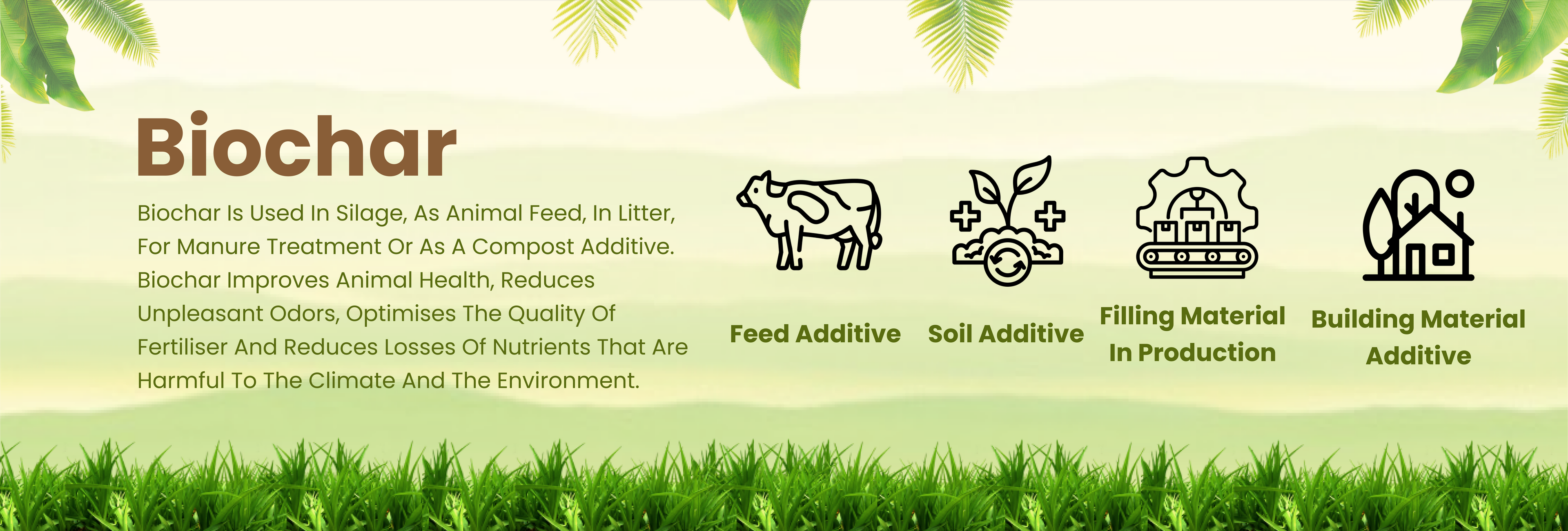 Biochar

Biochar Is Used In Silage, As Animal Feed, In Litter, For Manure Treatment Or As A Compost Additive. Biochar Improves Animal Health, Reduces Unpleasant Odors, Optimises The Quality Of Fertiliser And Reduces Losses Of Nutrients That Are Harmful To The Climate And The Environment.

Feed Additive

Soil Additive

Filling Material In Production

Building Material Additive